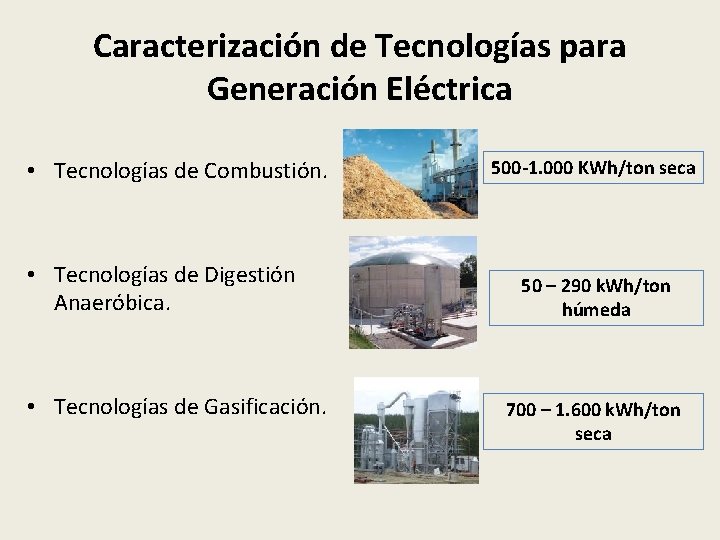 Caracterización de Tecnologías para Generación Eléctrica

• Tecnologías de Combustión.

500-1.000 KWh/ton seca

• Tecnologías de Digestión Anaeróbica.

50 – 290 kWh/ton húmeda

• Tecnologías de Gasificación.

700 – 1.600 kWh/ton seca